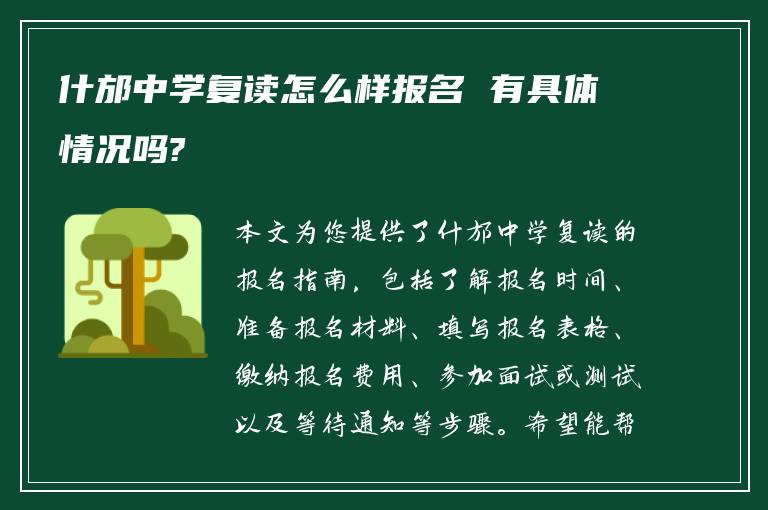 什邡中学复读怎么样报名 有具体情况吗?

本文为您提供了什邡中学复读的报名指南，包括了解报名时间、准备报名材料、填写报名表格、缴纳报名费用、参加面试或测试以及等待通知等步骤。希望能帮